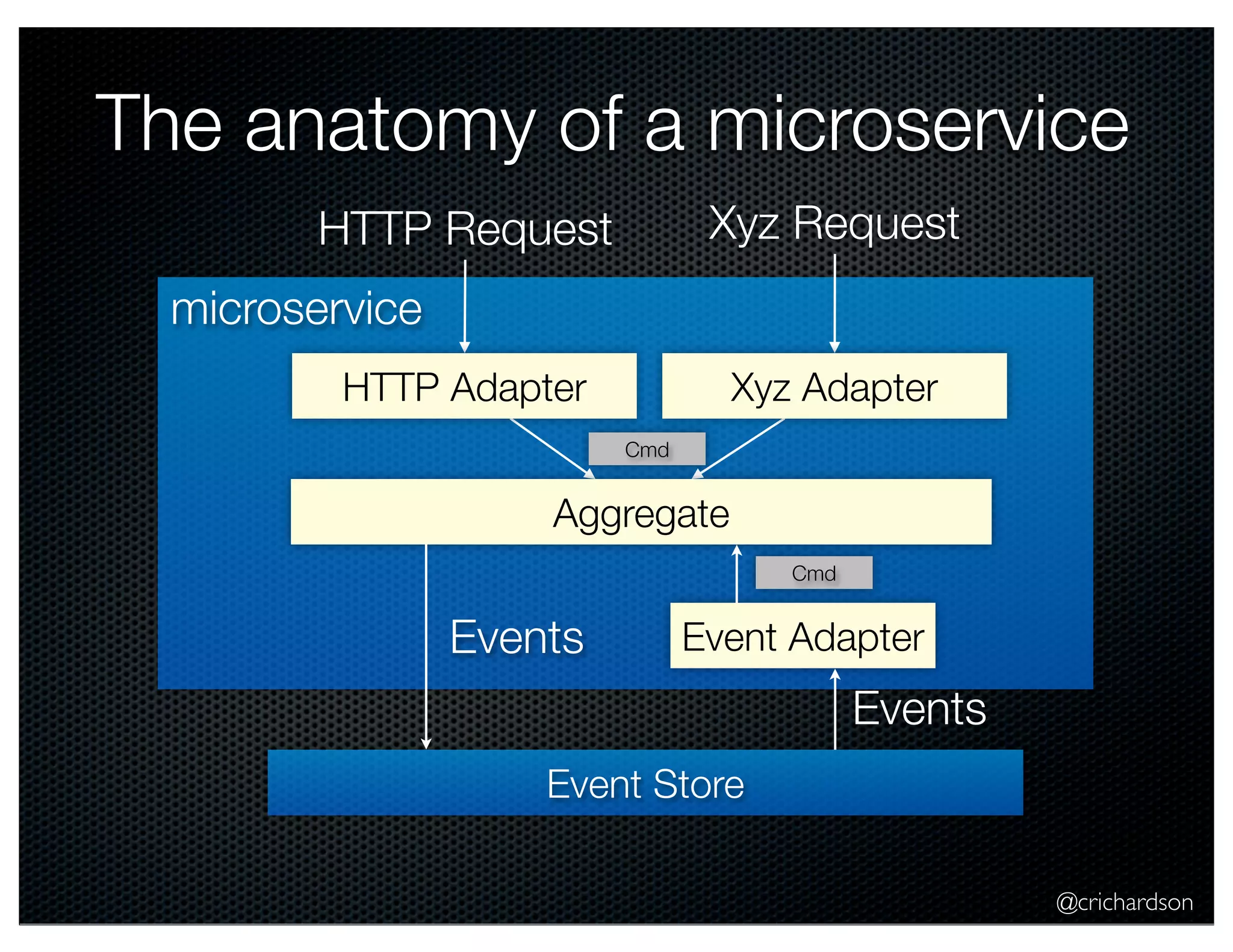 The anatomy of a microservice

HTTP Request

Xyz Request

microservice

HTTP Adapter

Xyz Adapter

Cmd

Aggregate

Cmd

Events

Event Adapter

Events

Event Store

@crichardson